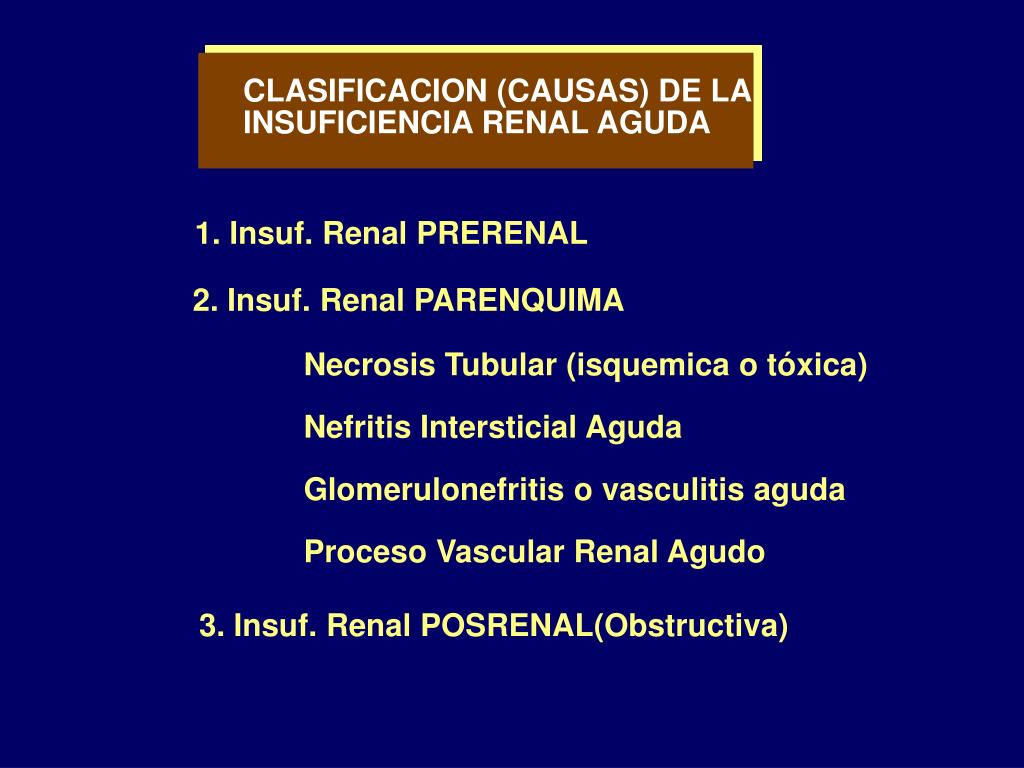 CLASIFICACION (CAUSAS) DE LA INSUFICIENCIA RENAL AGUDA

1. Insuf. Renal PRERENAL

2. Insuf. Renal PARENQUIMA

Necrosis Tubular (isquemica o tóxica)

Nefritis Intersticial Aguda

Glomerulonefritis o vasculitis aguda

Proceso Vascular Renal Agudo

3. Insuf. Renal POSRENAL(Obstructiva)